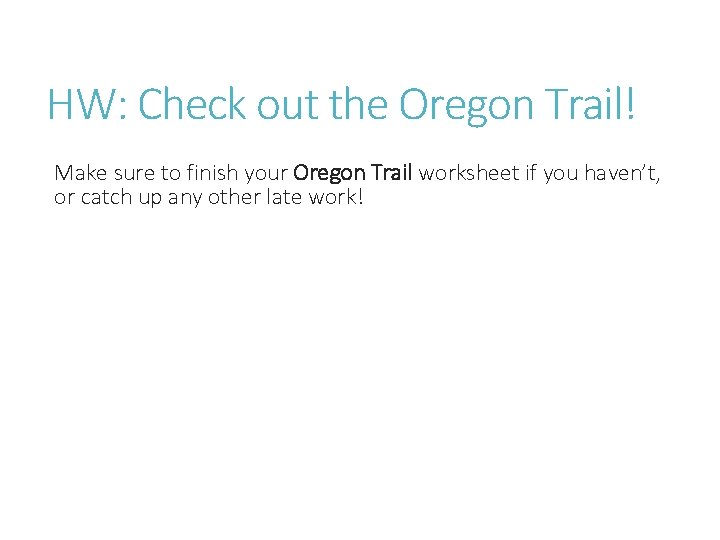 HW: Check out the Oregon Trail!

Make sure to finish your Oregon Trail worksheet if you haven't, or catch up any other late work!